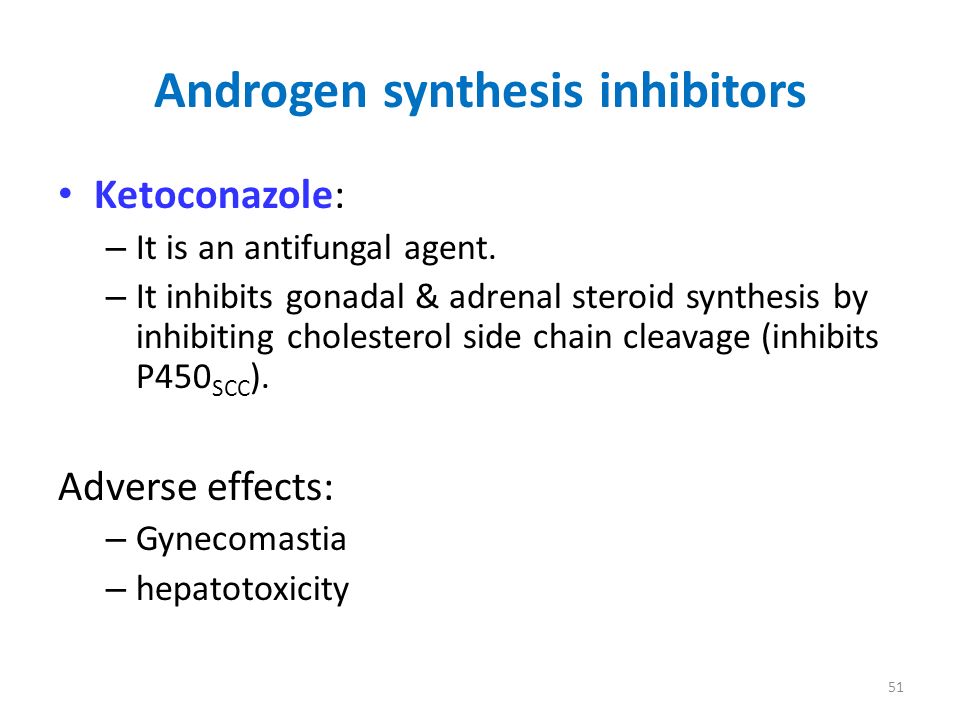 Androgen synthesis inhibitors

• Ketoconazole:
– It is an antifungal agent.
– It inhibits gonadal & adrenal steroid synthesis by inhibiting cholesterol side chain cleavage (inhibits $P450_{SCC}$).

Adverse effects:
– Gynecomastia
– hepatotoxicity

51